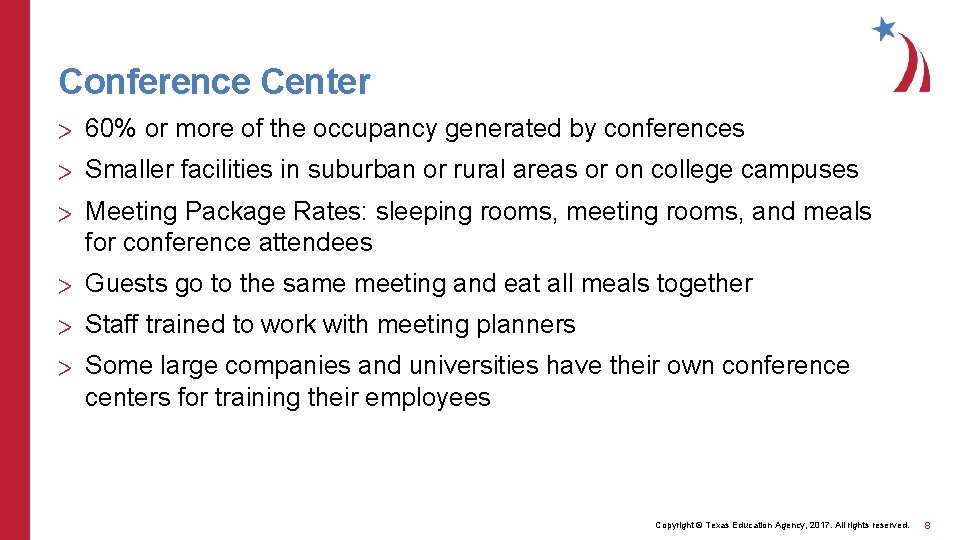 Conference Center

> 60% or more of the occupancy generated by conferences

> Smaller facilities in suburban or rural areas or on college campuses

> Meeting Package Rates: sleeping rooms, meeting rooms, and meals for conference attendees

> Guests go to the same meeting and eat all meals together

> Staff trained to work with meeting planners

> Some large companies and universities have their own conference centers for training their employees

Copyright © Texas Education Agency, 2017. All rights reserved. 8